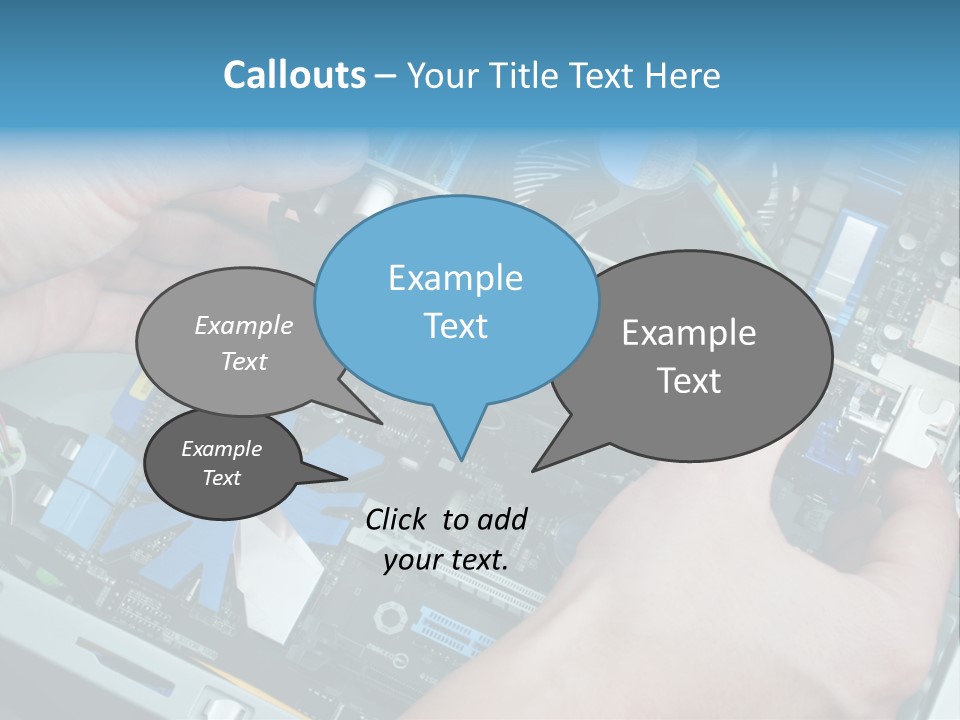 Callouts – Your Title Text Here

Example Text

Example Text

Example Text

Example Text

Click to add your text.